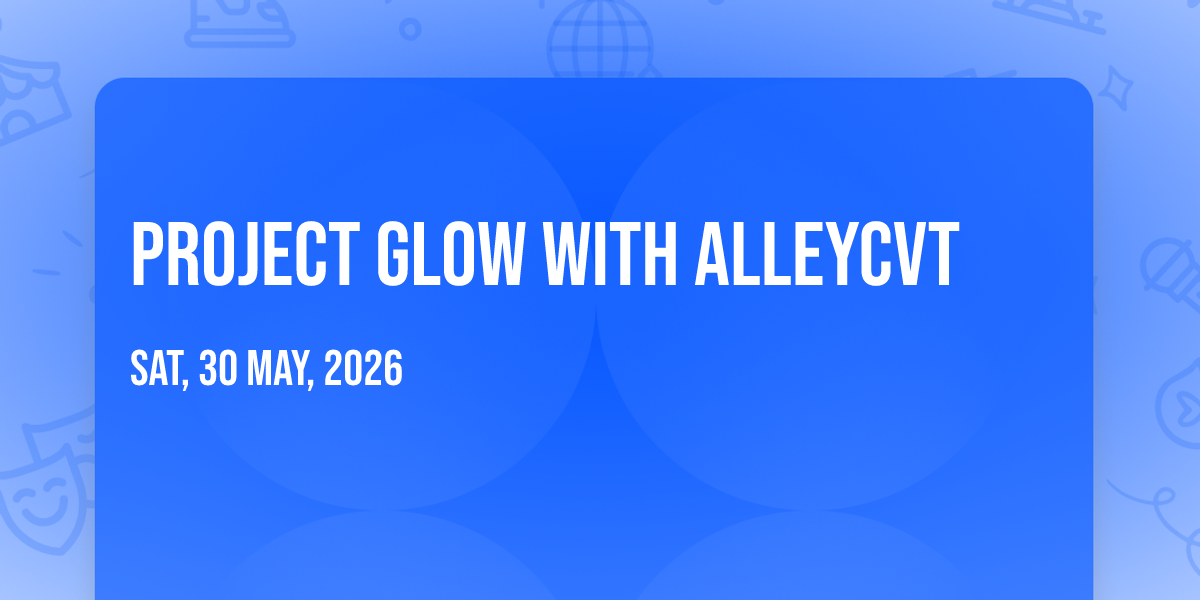 PROJECT GLOW WITH ALLEYCVT

SAT, 30 MAY, 2026